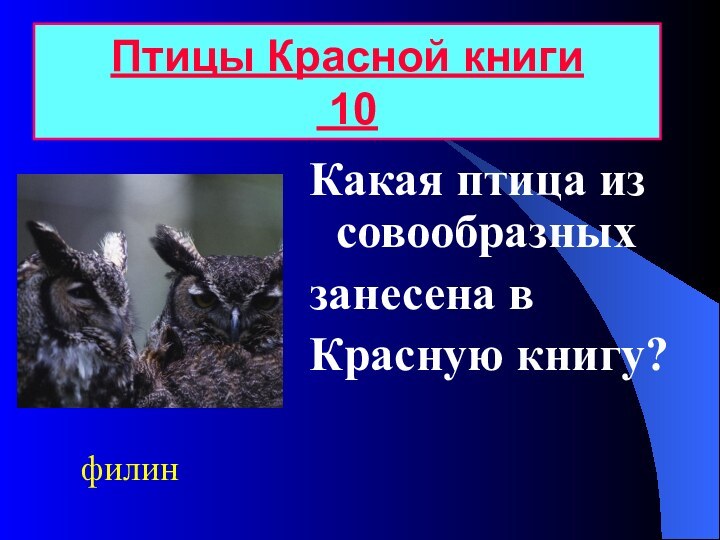 Птицы Красной книги
10

Какая птица из совообразных занесена в Красную книгу?

филин